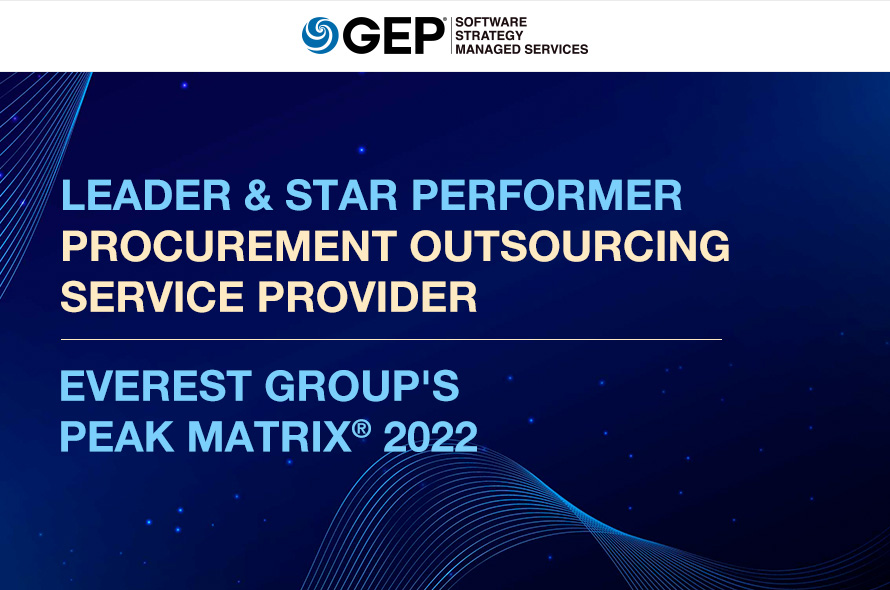 GEP® SOFTWARE STRATEGY MANAGED SERVICES

LEADER & STAR PERFORMER
PROCUREMENT OUTSOURCING SERVICE PROVIDER

EVEREST GROUP'S PEAK MATRIX® 2022